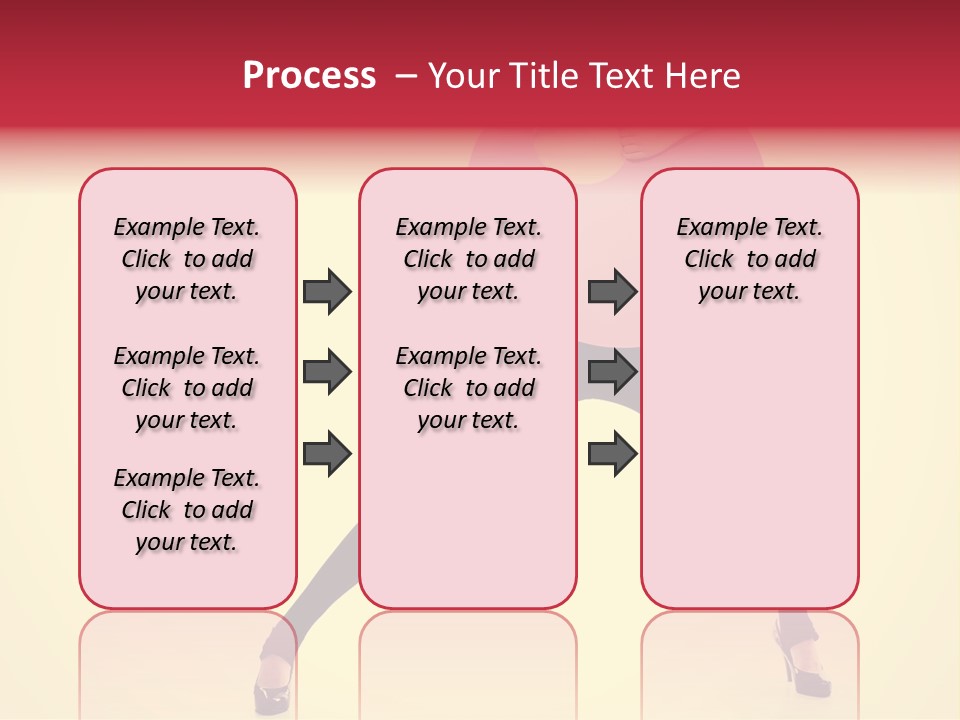 Process – Your Title Text Here

Example Text. Click to add your text.

Example Text. Click to add your text.

Example Text. Click to add your text.

Example Text. Click to add your text.

Example Text. Click to add your text.

Example Text. Click to add your text.